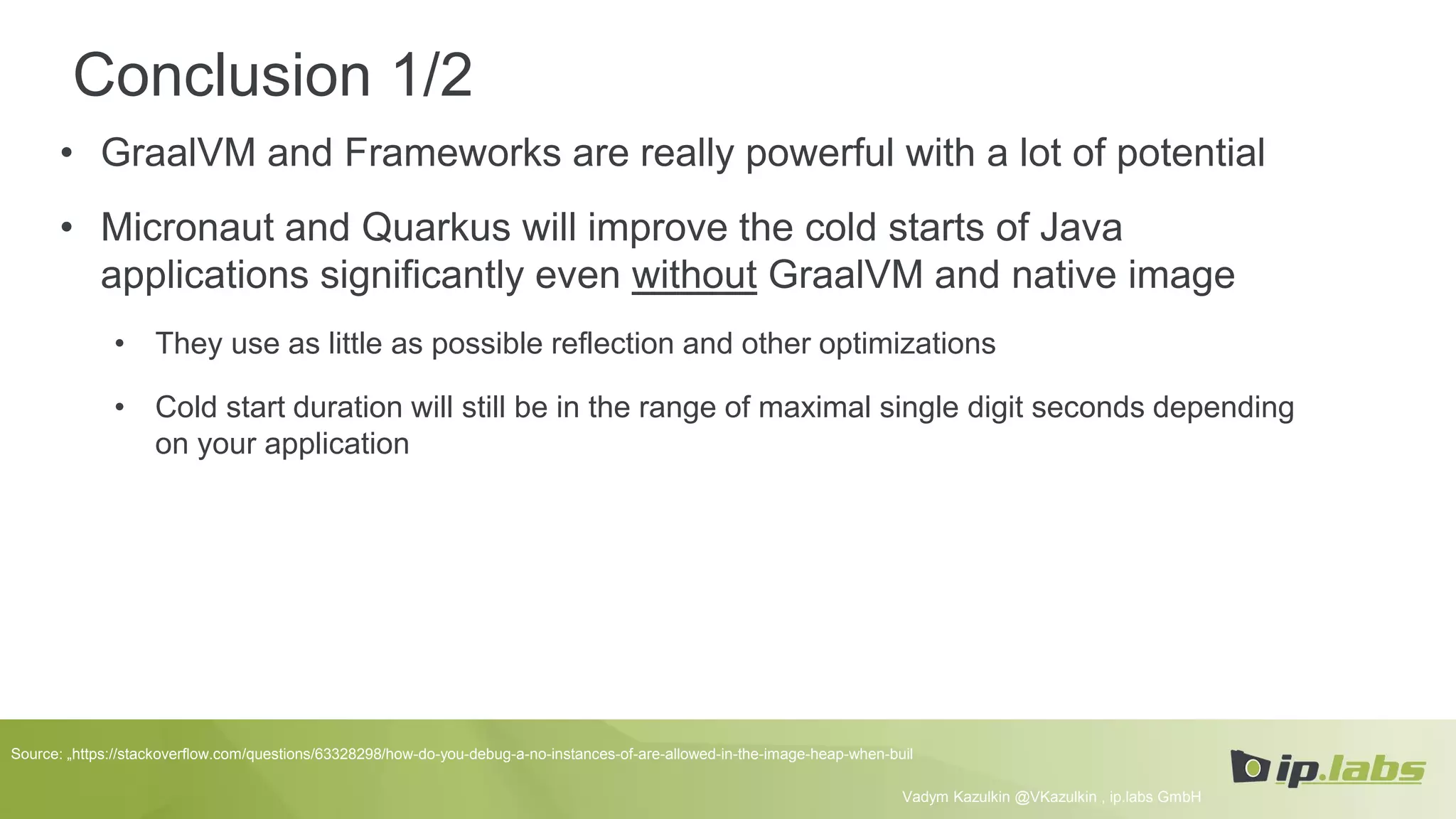 Conclusion 1/2

• GraalVM and Frameworks are really powerful with a lot of potential

• Micronaut and Quarkus will improve the cold starts of Java applications significantly even without GraalVM and native image

• They use as little as possible reflection and other optimizations

• Cold start duration will still be in the range of maximal single digit seconds depending on your application

Source: „https://stackoverflow.com/questions/63328298/how-do-you-debug-a-no-instances-of-are-allowed-in-the-image-heap-when-buil

ip.labs

Vadym Kazulkin @VKazulkin , ip.labs GmbH